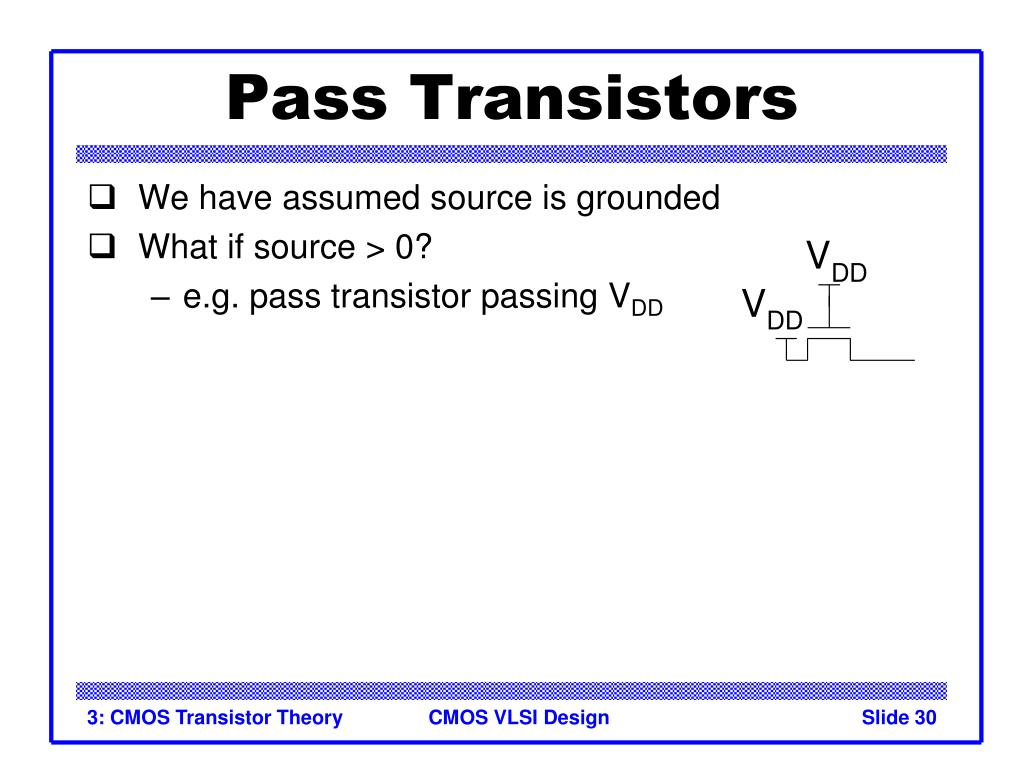 Pass Transistors

❑ We have assumed source is grounded
❑ What if source > 0?
– e.g. pass transistor passing $V_{DD}$

$V_{DD}$
$V_{DD}$

3: CMOS Transistor Theory
CMOS VLSI Design
Slide 30